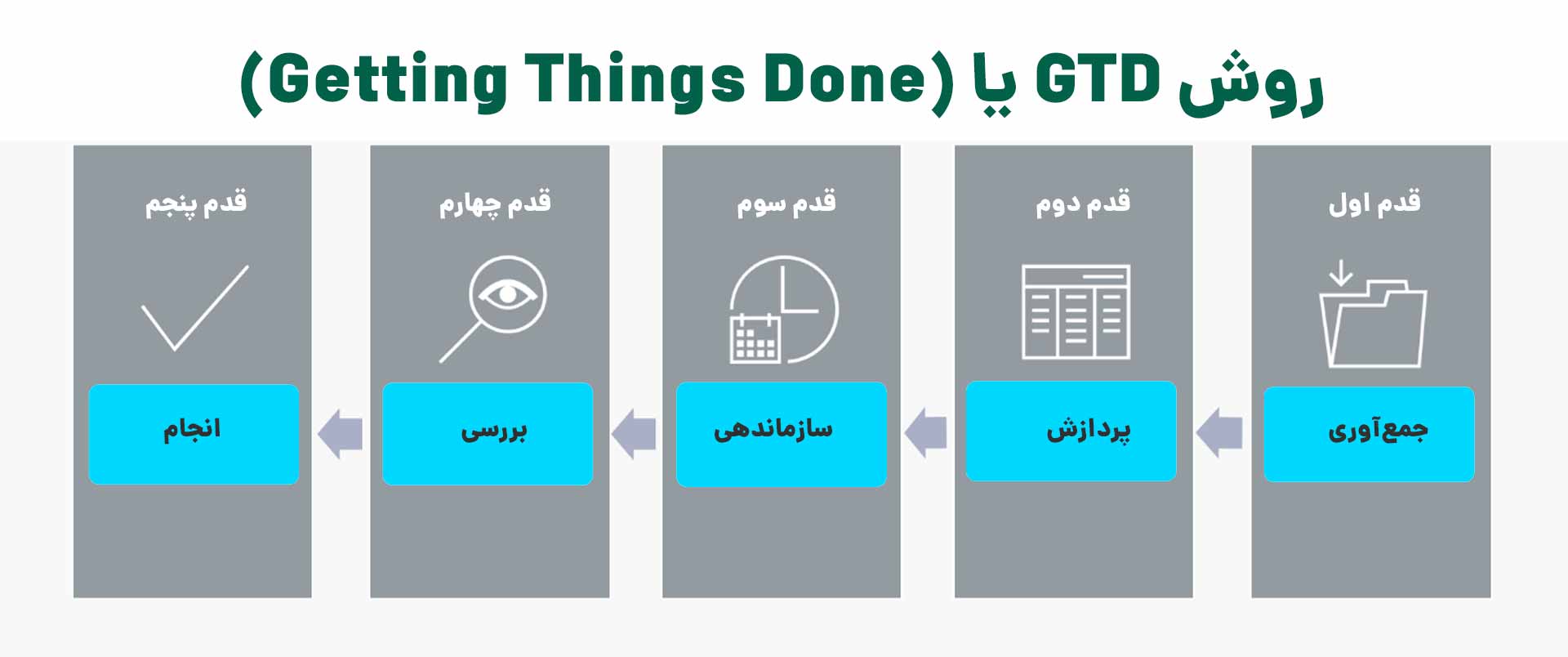 روش GTD یا (Getting Things Done)

قدم اول

جمع‌آوری

قدم دوم

پردازش

قدم سوم

سازماندهی

قدم چهارم

بررسی

قدم پنجم

انجام